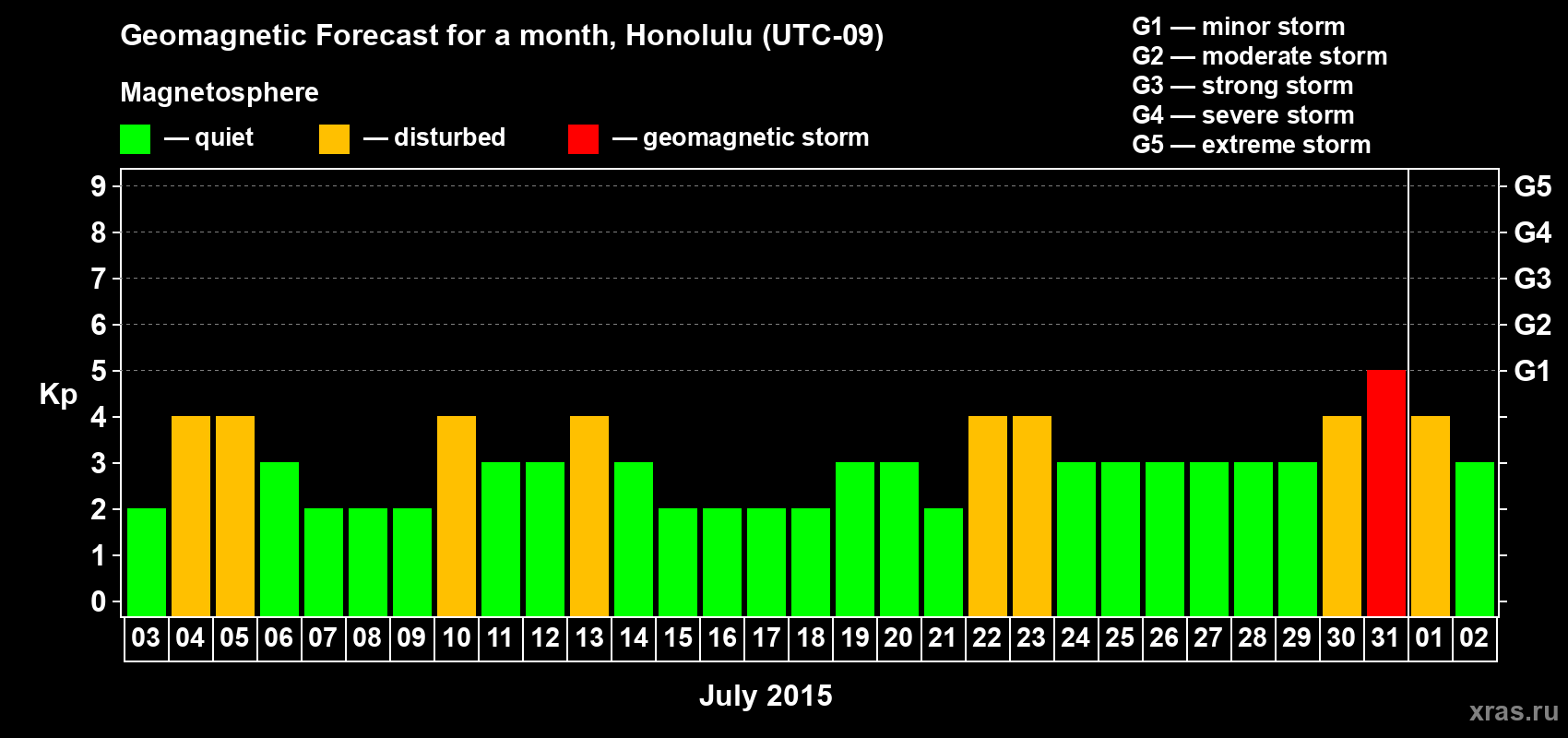 Geomagnetic Forecast for a month, Honolulu (UTC-09)

Magnetosphere

— quiet — disturbed — geomagnetic storm

G1 — minor storm
G2 — moderate storm
G3 — strong storm
G4 — severe storm
G5 — extreme storm

Kp

9
8
7
6
5
4
3
2
1
0

G5
G4
G3
G2
G1

03 04 05 06 07 08 09 10 11 12 13 14 15 16 17 18 19 20 21 22 23 24 25 26 27 28 29 30 31 01 02

July 2015

xras.ru